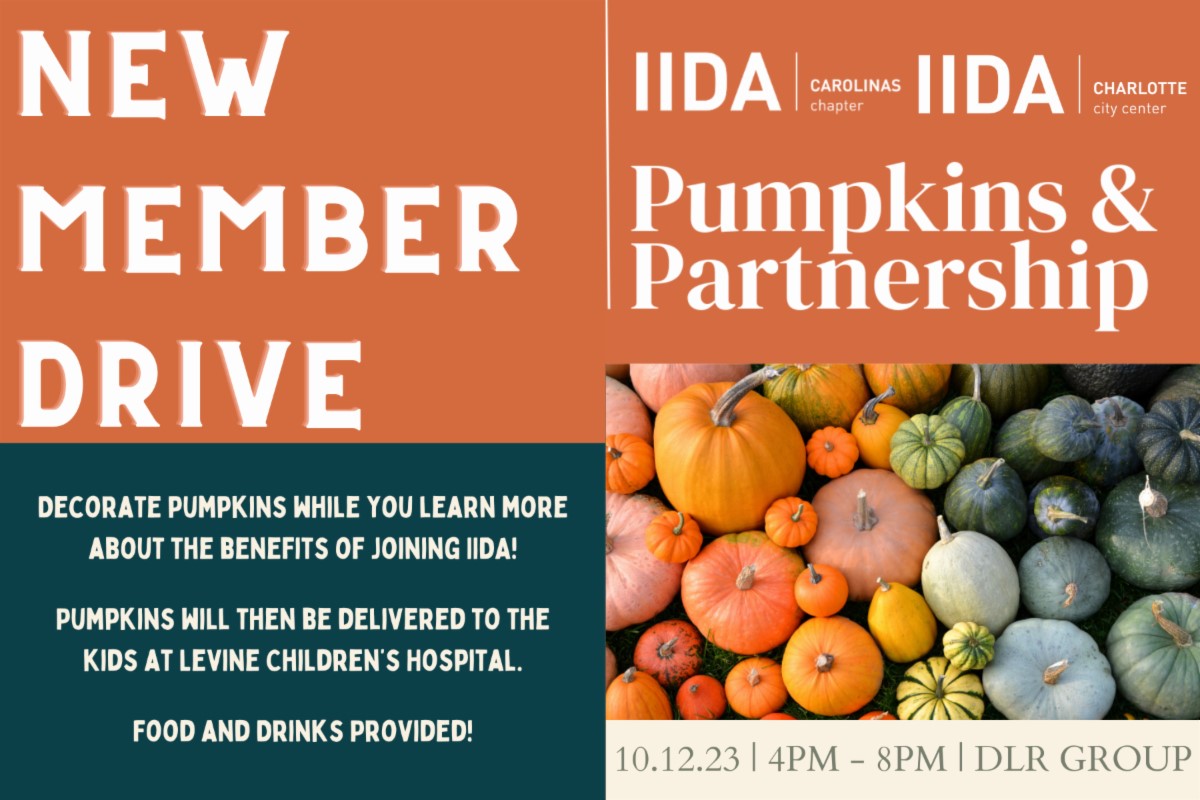 NEW MEMBER DRIVE

DECORATE PUMPKINS WHILE YOU LEARN MORE ABOUT THE BENEFITS OF JOINING IIDA!

PUMPKINS WILL THEN BE DELIVERED TO THE KIDS AT LEVINE CHILDREN'S HOSPITAL.

FOOD AND DRINKS PROVIDED!

IIDA | CAROLINAS chapter IIDA | CHARLOTTE city center

Pumpkins & Partnership

10.12.23 | 4PM - 8PM | DLR GROUP